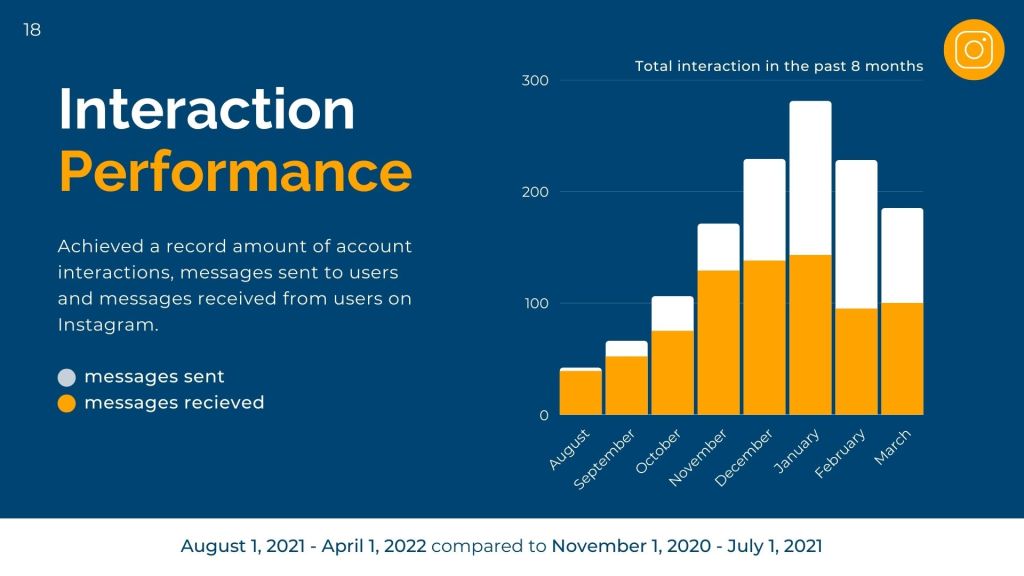 18

Interaction Performance

Achieved a record amount of account interactions, messages sent to users and messages received from users on Instagram.

messages sent
messages recieved

Total interaction in the past 8 months

300
200
100
0

August
September
October
November
December
January
February
March

August 1, 2021 - April 1, 2022 compared to November 1, 2020 - July 1, 2021